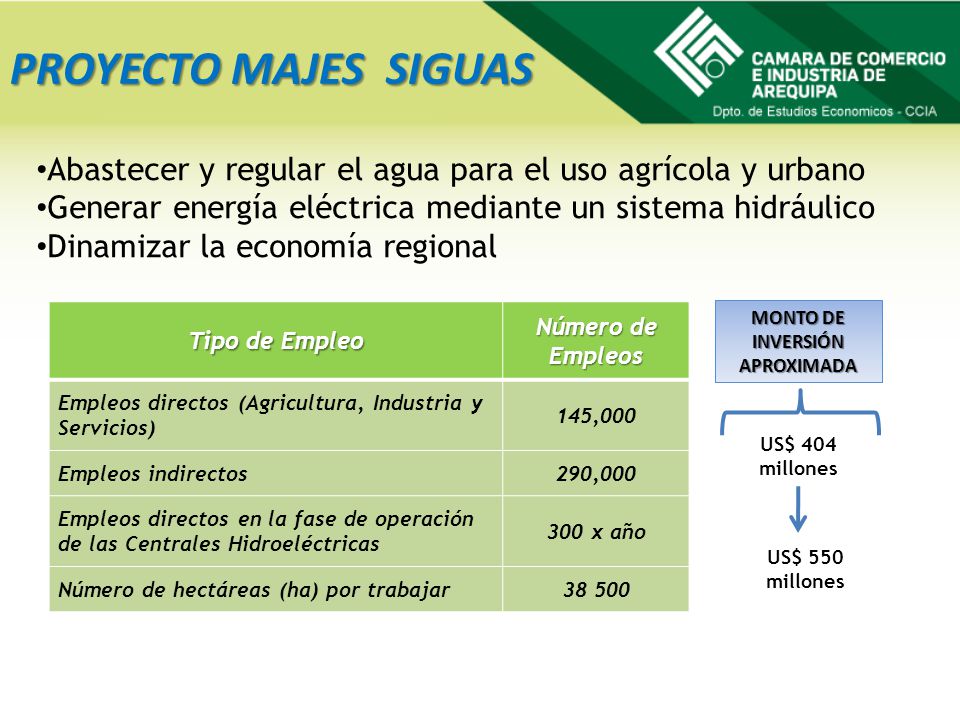 PROYECTO MAJES SIGUAS

CAMARA DE COMERCIO E INDUSTRIA DE AREQUIPA
Dpto. de Estudios Economicos - CCIA

•Abastecer y regular el agua para el uso agrícola y urbano
•Generar energía eléctrica mediante un sistema hidráulico
•Dinamizar la economía regional

| Tipo de Empleo | Número de Empleos |
|---|---|
| Empleos directos (Agricultura, Industria y Servicios) | 145,000 |
| Empleos indirectos | 290,000 |
| Empleos directos en la fase de operación de las Centrales Hidroeléctricas | 300 x año |
| Número de hectáreas (ha) por trabajar | 38 500 |

MONTO DE INVERSIÓN APROXIMADA

US$ 404 millones

US$ 550 millones